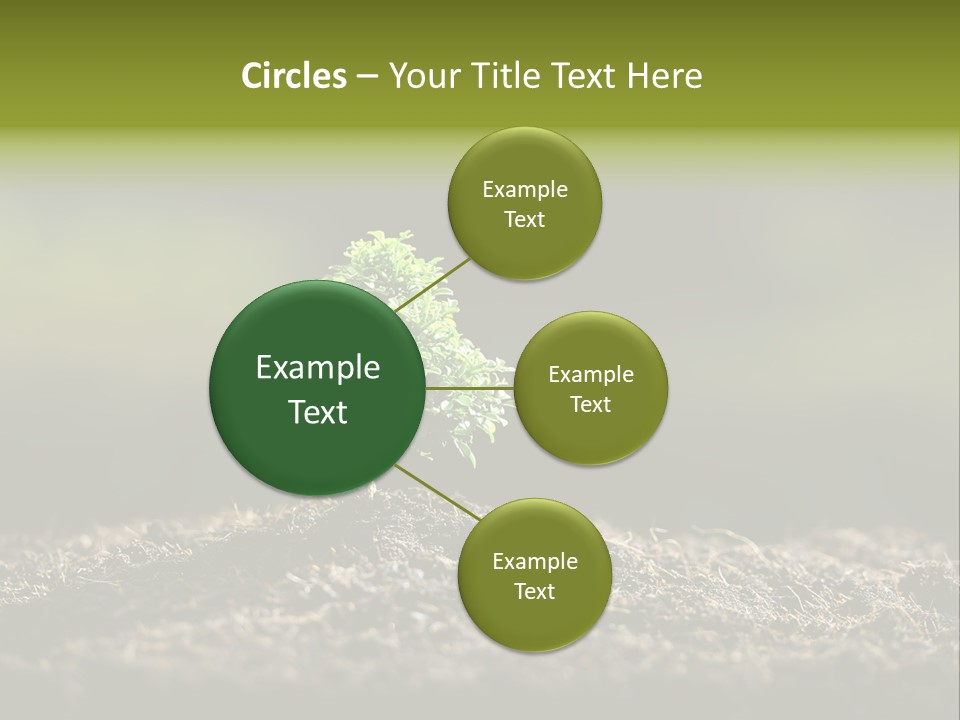 Circles – Your Title Text Here

Example Text

Example Text

Example Text

Example Text